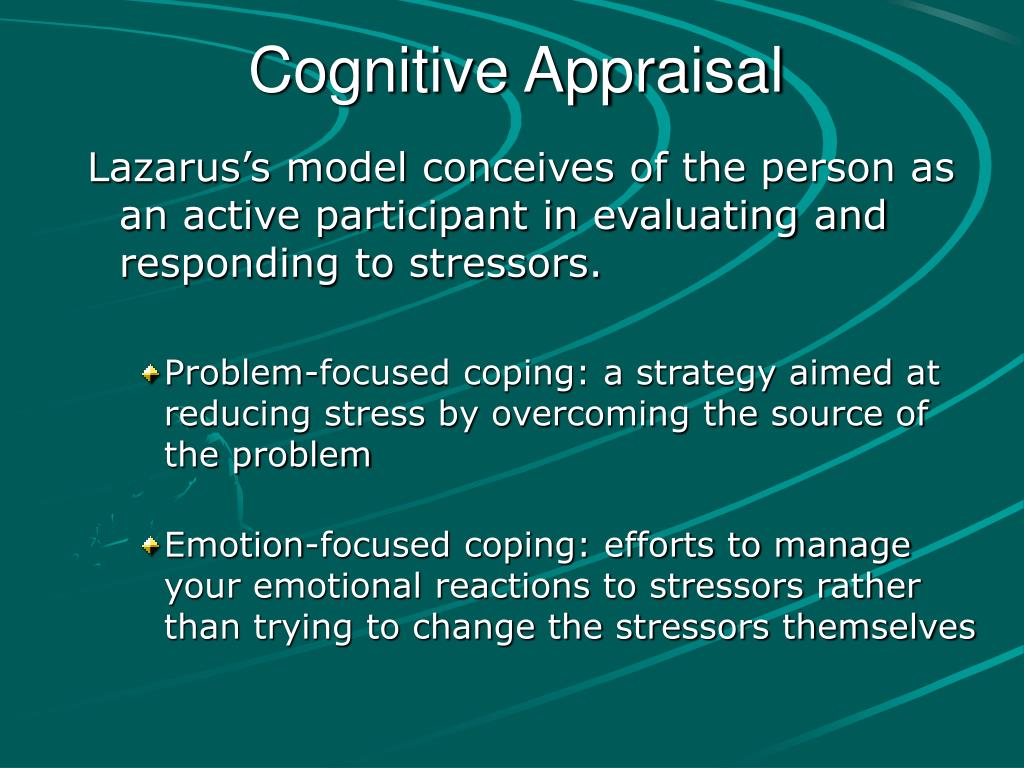 Cognitive Appraisal

Lazarus’s model conceives of the person as an active participant in evaluating and responding to stressors.

Problem-focused coping: a strategy aimed at reducing stress by overcoming the source of the problem

Emotion-focused coping: efforts to manage your emotional reactions to stressors rather than trying to change the stressors themselves